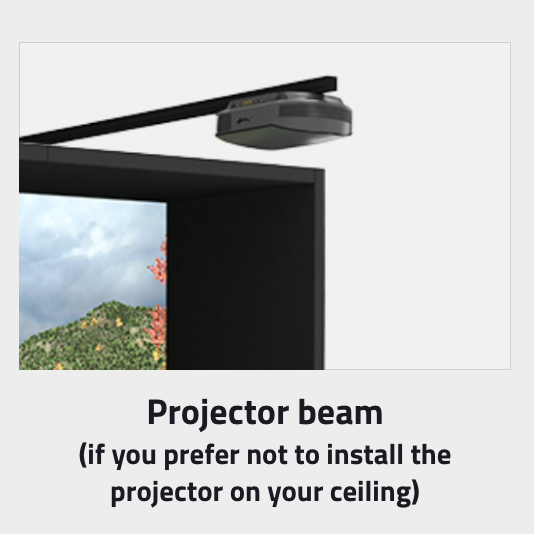 Projector beam
(if you prefer not to install the projector on your ceiling)